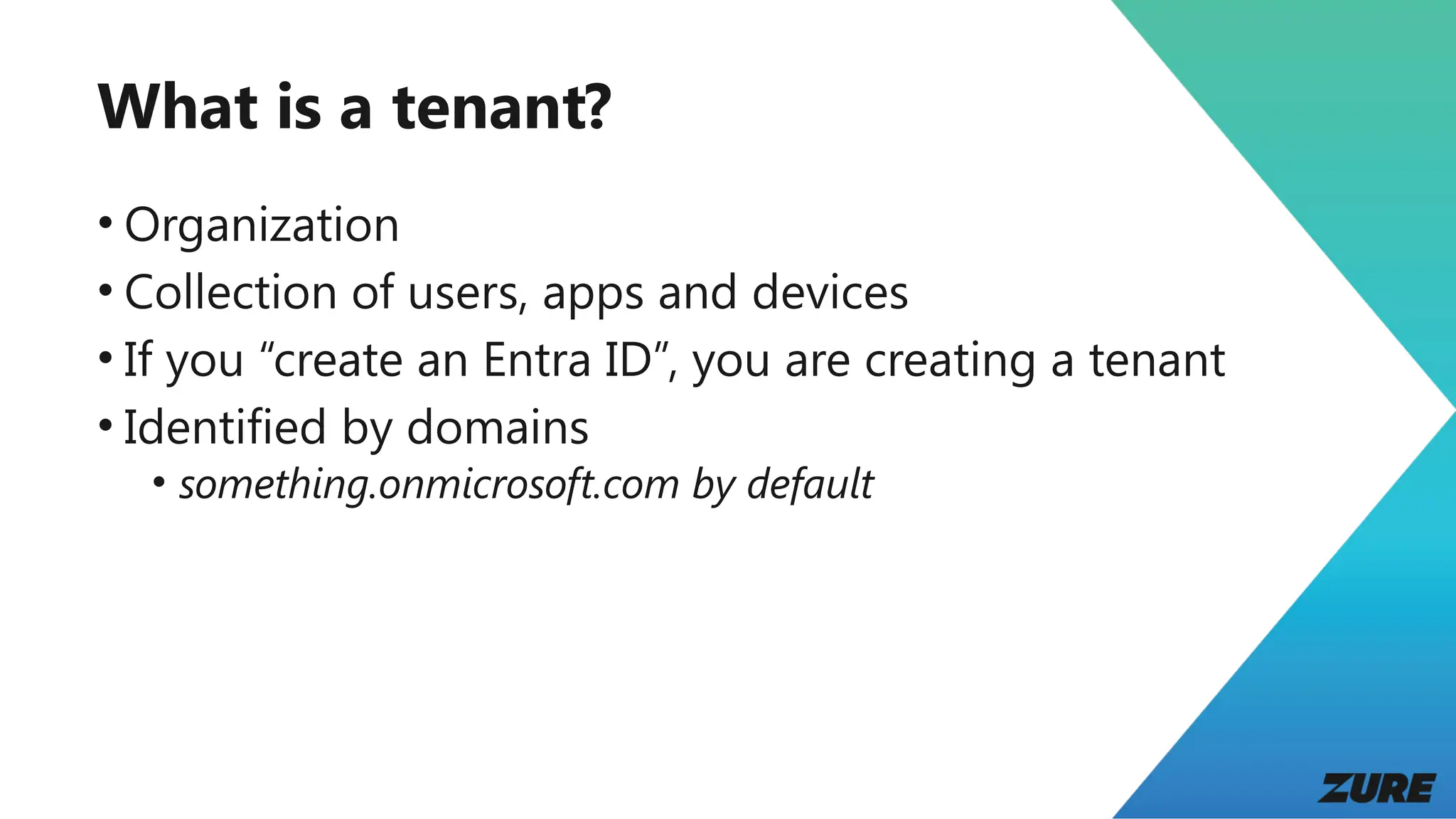 What is a tenant?

• Organization
• Collection of users, apps and devices
• If you “create an Entra ID”, you are creating a tenant
• Identified by domains
  • something.onmicrosoft.com by default

ZURE